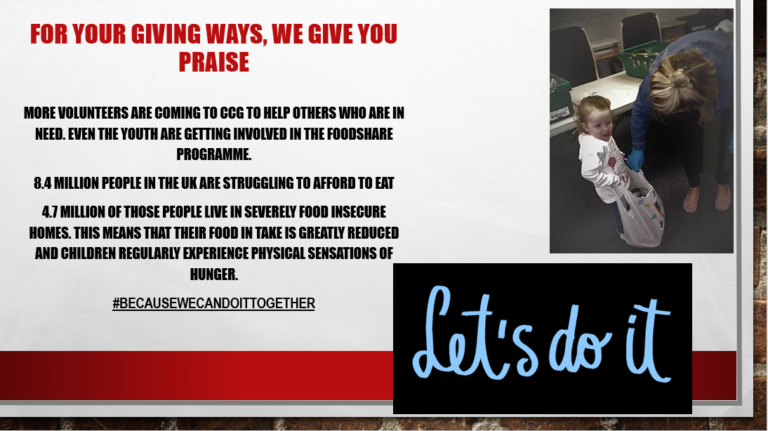 FOR YOUR GIVING WAYS, WE GIVE YOU PRAISE

MORE VOLUNTEERS ARE COMING TO CCG TO HELP OTHERS WHO ARE IN NEED. EVEN THE YOUTH ARE GETTING INVOLVED IN THE FOODSHARE PROGRAMME.

8.4 MILLION PEOPLE IN THE UK ARE STRUGGLING TO AFFORD TO EAT

4.7 MILLION OF THOSE PEOPLE LIVE IN SEVERELY FOOD INSECURE HOMES. THIS MEANS THAT THEIR FOOD IN TAKE IS GREATLY REDUCED AND CHILDREN REGULARLY EXPERIENCE PHYSICAL SENSATIONS OF HUNGER.

#BECAUSEWECANDOITTOGETHER

Let's do it